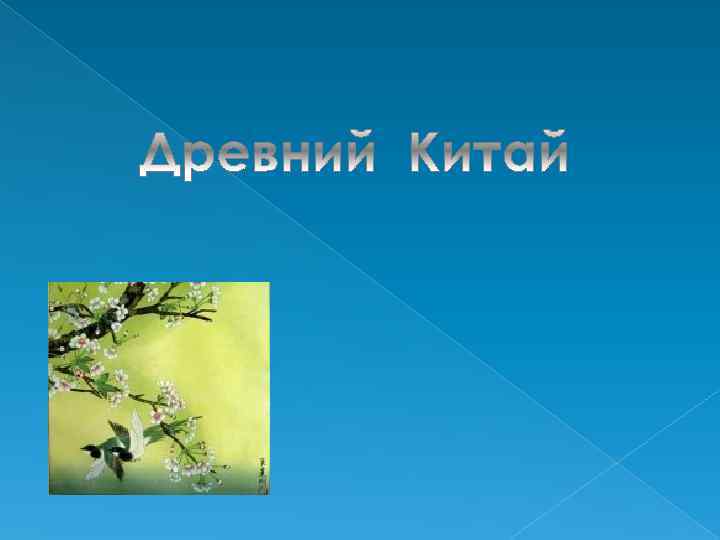 Древний Китай